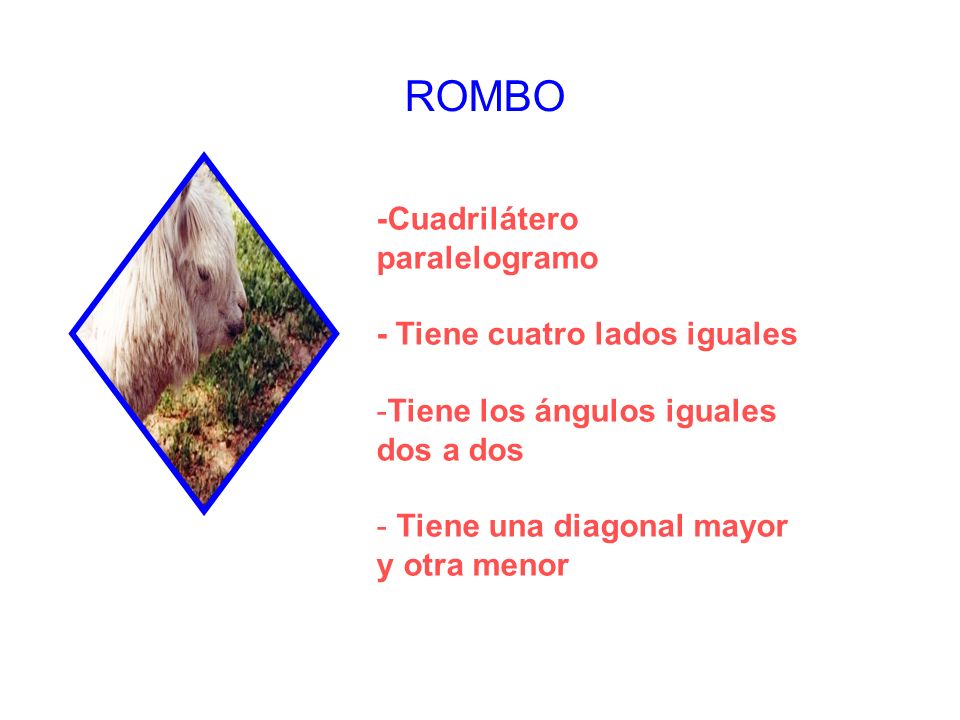 ROMBO

-Cuadrilátero paralelogramo

- Tiene cuatro lados iguales

-Tiene los ángulos iguales dos a dos

- Tiene una diagonal mayor y otra menor